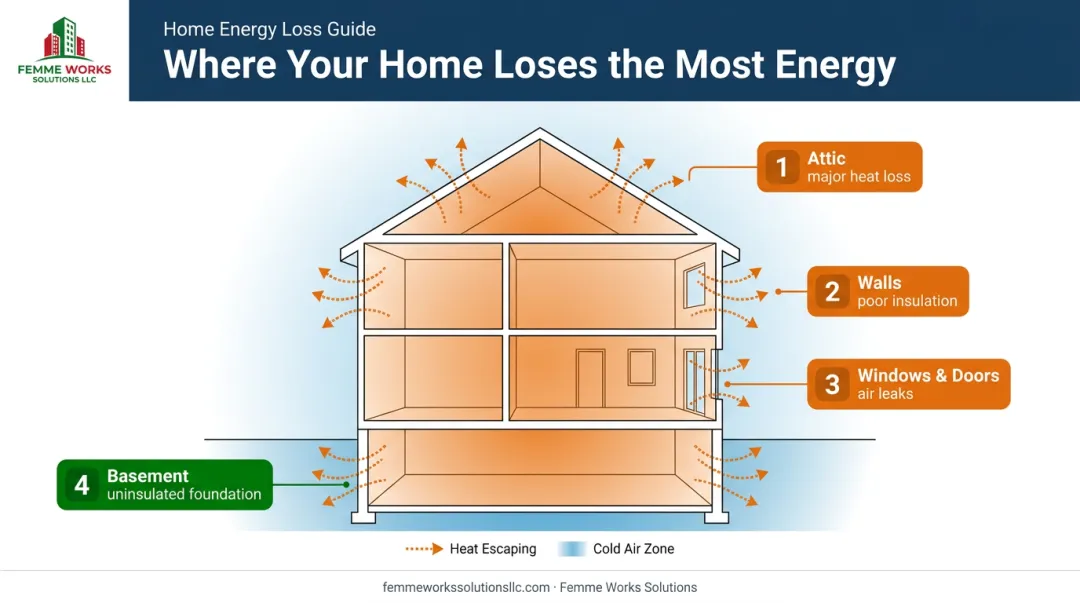 FEMME WORKS SOLUTIONS LLC

Home Energy Loss Guide

Where Your Home Loses the Most Energy

1 Attic
major heat loss

2 Walls
poor insulation

3 Windows & Doors
air leaks

4 Basement
uninsulated foundation

Heat Escaping   Cold Air Zone

femmeworkssolutionsllc.com · Femme Works Solutions